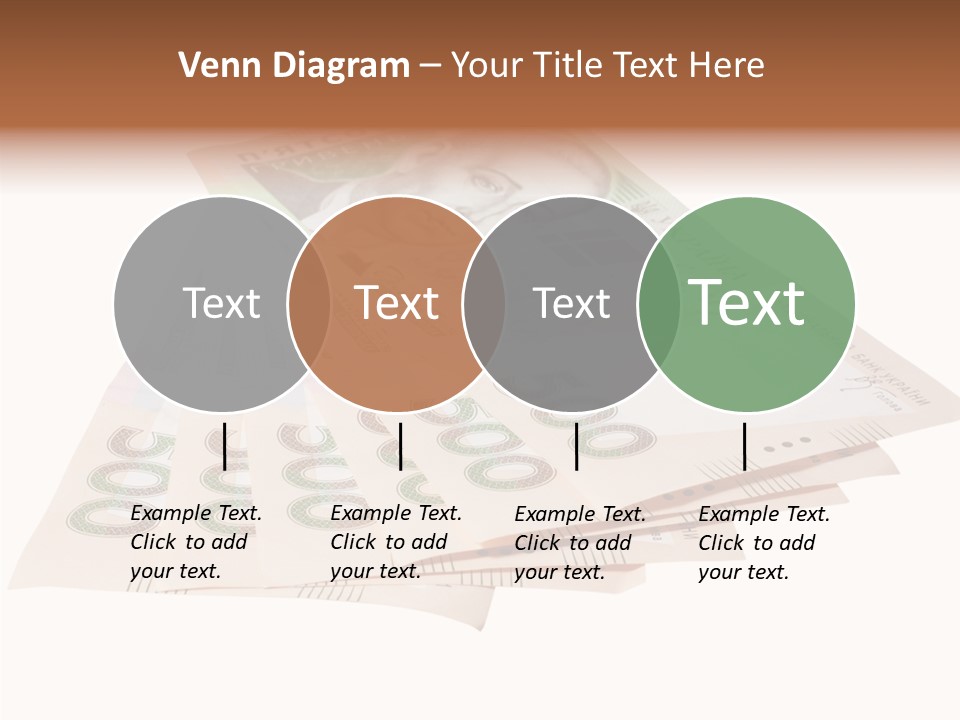 Venn Diagram – Your Title Text Here

Text

Text

Text

Text

Example Text. Click to add your text.

Example Text. Click to add your text.

Example Text. Click to add your text.

Example Text. Click to add your text.